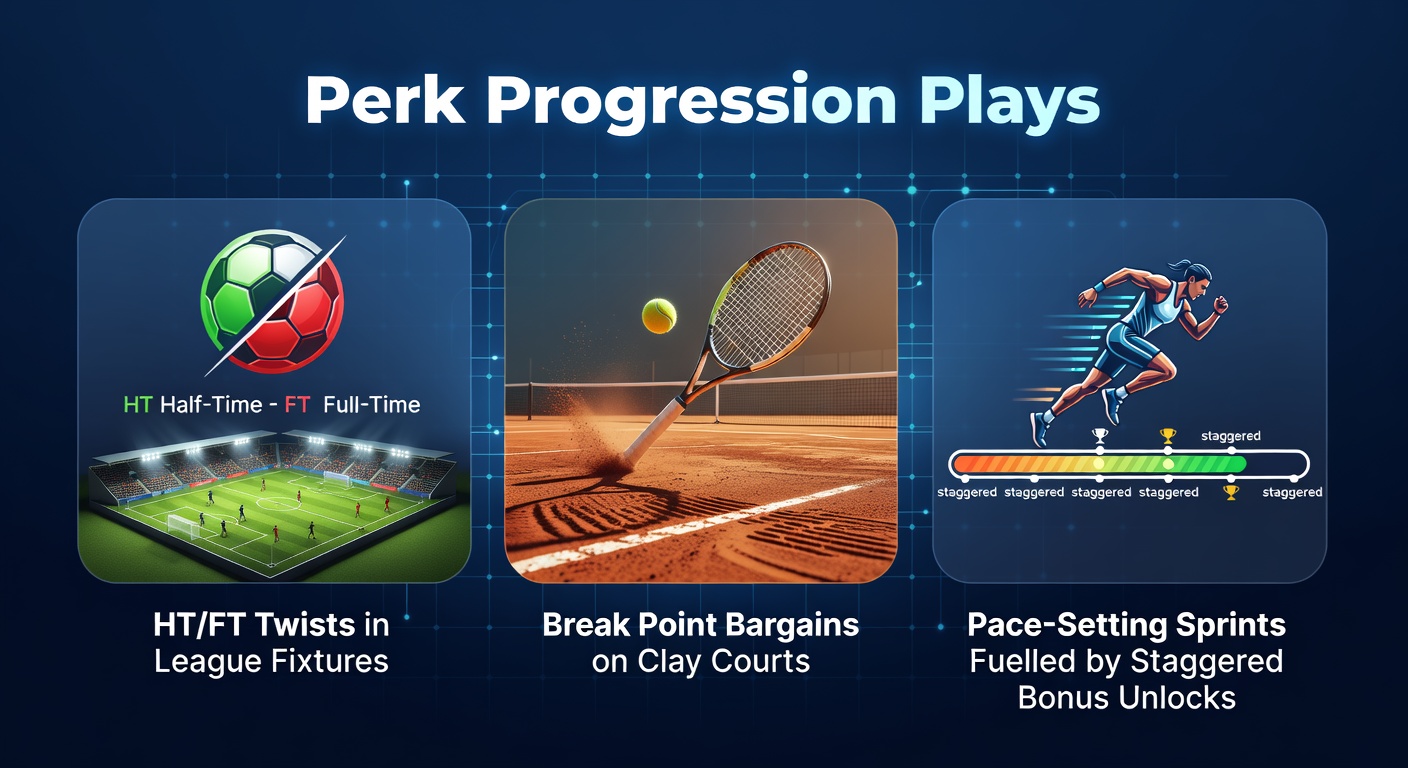 Perk Progression Plays

HT Half-Time - FT Full-Time

HT/FT Twists in League Fixtures

Break Point Bargains on Clay Courts

staggered

staggered staggered staggered staggered staggered

Pace-Setting Sprints Fuelled by Staggered Bonus Unlocks